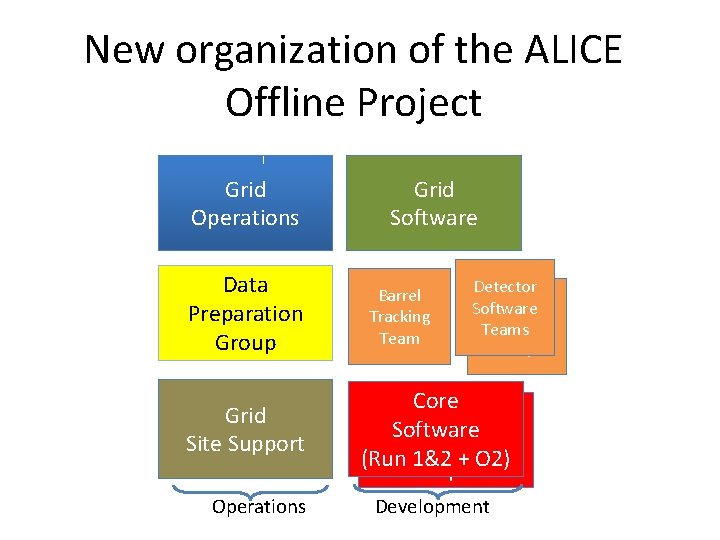 New organization of the ALICE Offline Project

Grid Operations

Grid Software

Data Preparation Group

Barrel Tracking Team

Detector Software Teams

Grid Site Support

Core Software (Run 1&2 + O2)

Operations

Development